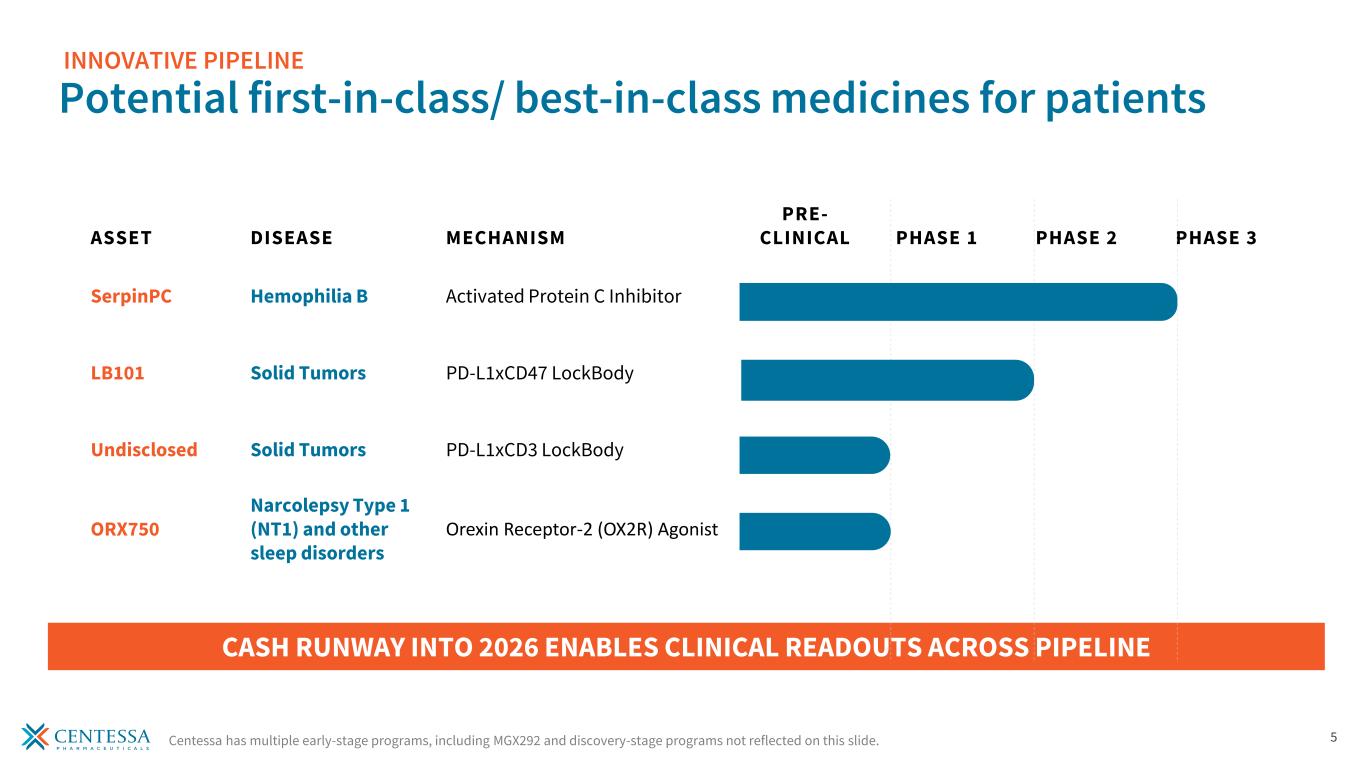 INNOVATIVE PIPELINE

Potential first-in-class/ best-in-class medicines for patients

| ASSET | DISEASE | MECHANISM | PRE-CLINICAL | PHASE 1 | PHASE 2 | PHASE 3 |
|---|---|---|---|---|---|---|
| SerpinPC | Hemophilia B | Activated Protein C Inhibitor | | | | |
| LB101 | Solid Tumors | PD-L1xCD47 LockBody | | | | |
| Undisclosed | Solid Tumors | PD-L1xCD3 LockBody | | | | |
| ORX750 | Narcolepsy Type 1 (NT1) and other sleep disorders | Orexin Receptor-2 (OX2R) Agonist | | | | |

CASH RUNWAY INTO 2026 ENABLES CLINICAL READOUTS ACROSS PIPELINE

CENTESSA PHARMACEUTICALS

Centessa has multiple early-stage programs, including MGX292 and discovery-stage programs not reflected on this slide.

5